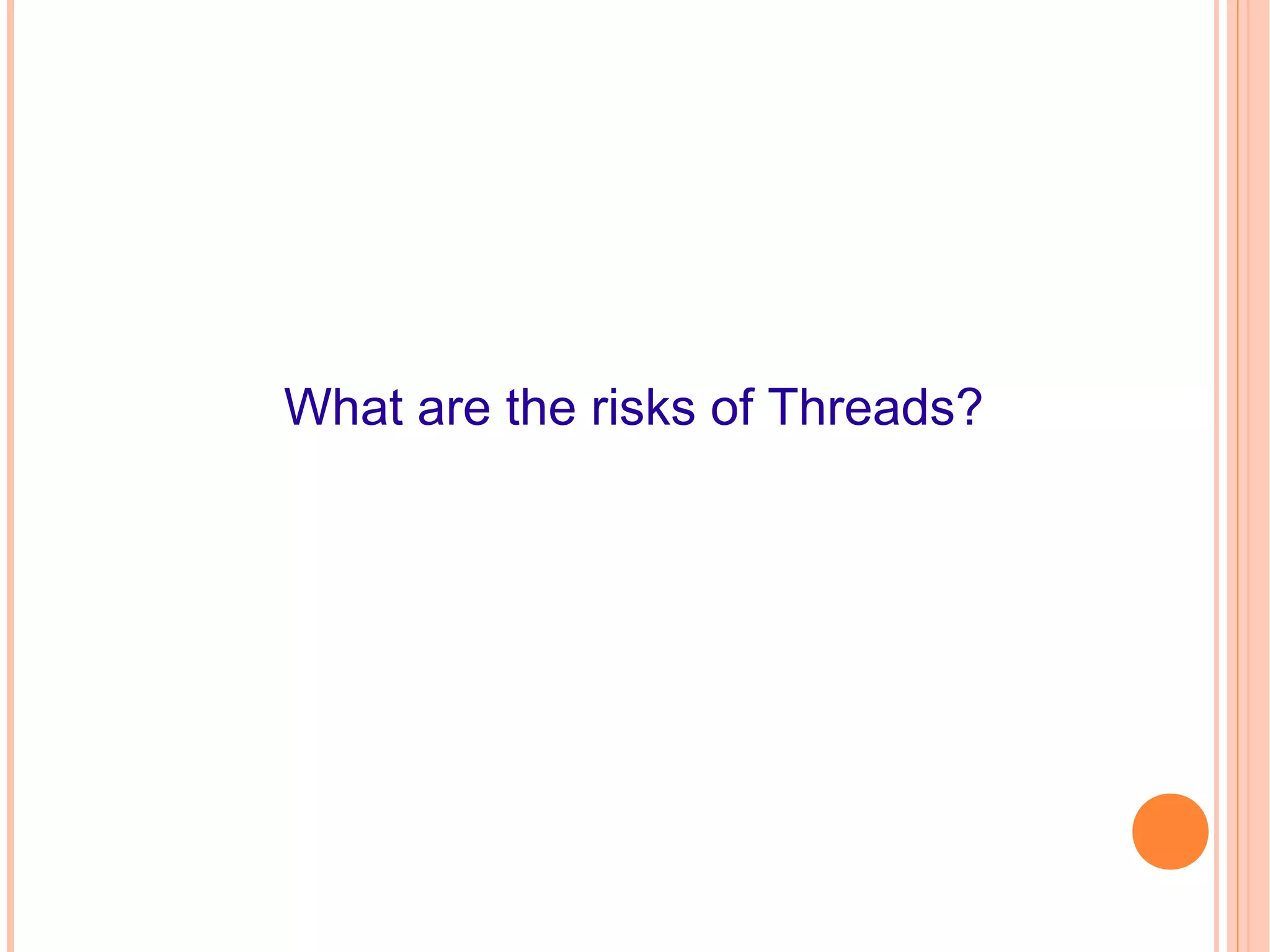 What are the risks of Threads?